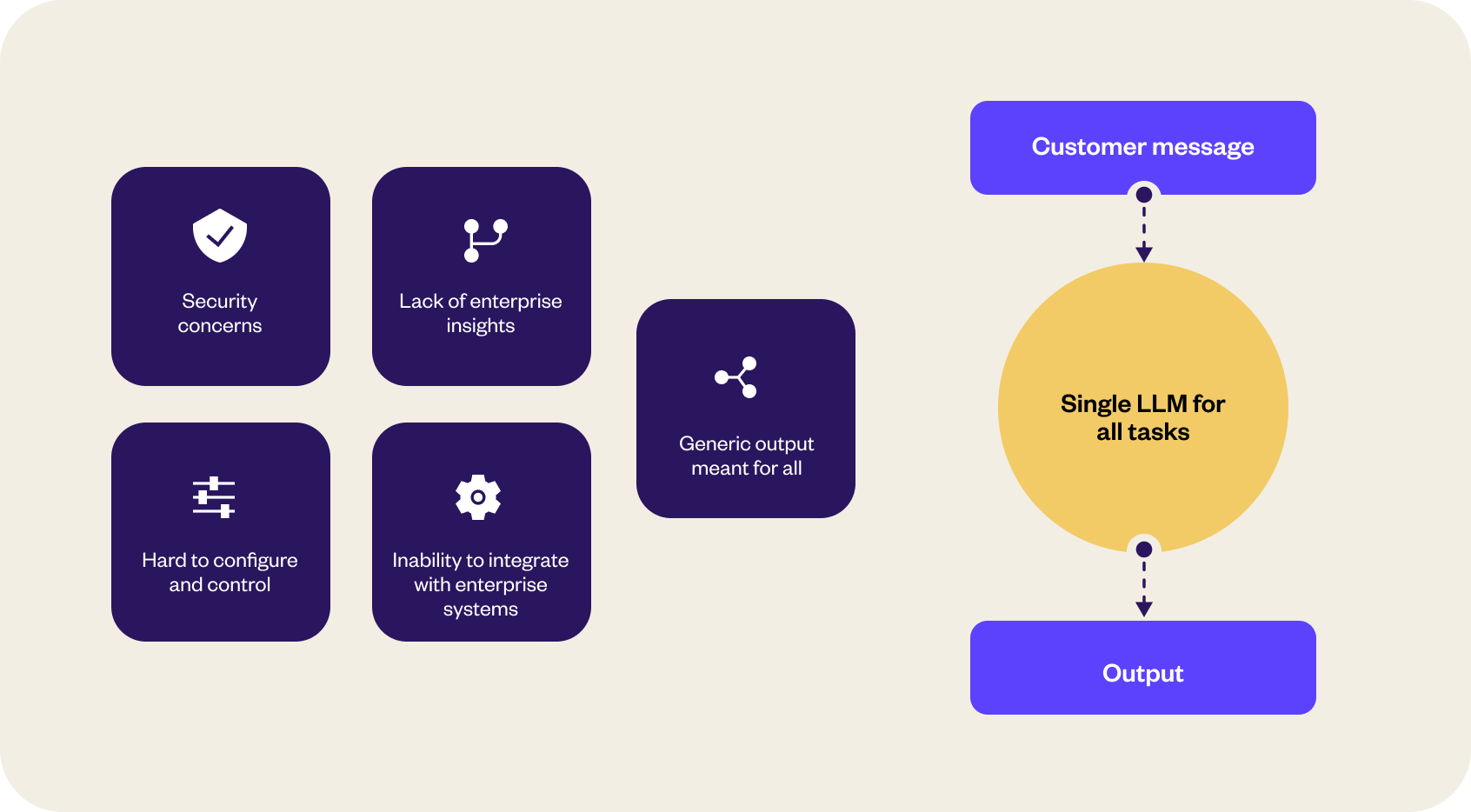 Security concerns

Lack of enterprise insights

Hard to configure and control

Inability to integrate with enterprise systems

Generic output meant for all

Customer message

Single LLM for all tasks

Output